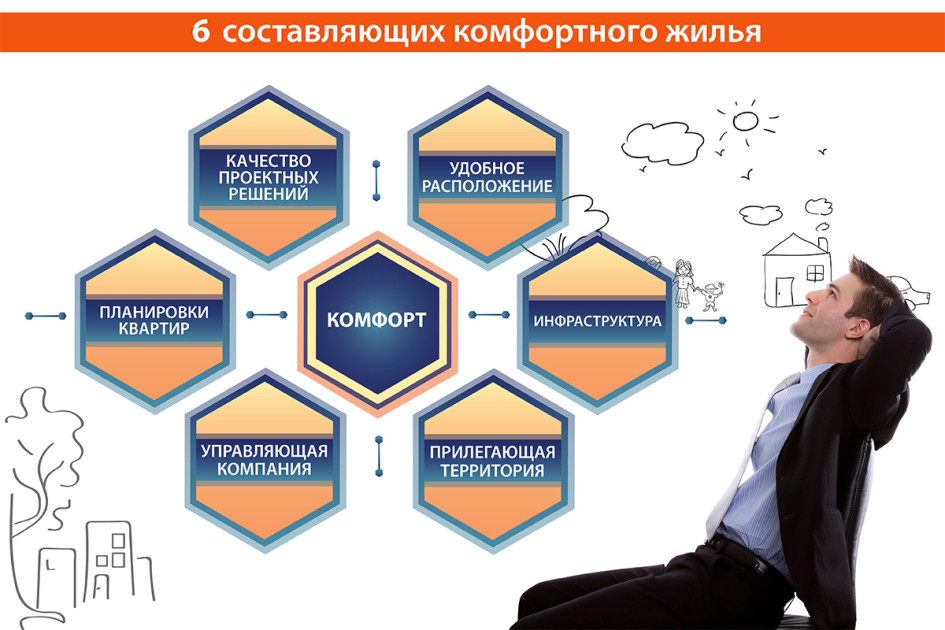 6 составляющих комфортного жилья

КАЧЕСТВО ПРОЕКТНЫХ РЕШЕНИЙ

УДОБНОЕ РАСПОЛОЖЕНИЕ

ПЛАНИРОВКИ КВАРТИР

КОМФОРТ

ИНФРАСТРУКТУРА

УПРАВЛЯЮЩАЯ КОМПАНИЯ

ПРИЛЕГАЮЩАЯ ТЕРРИТОРИЯ